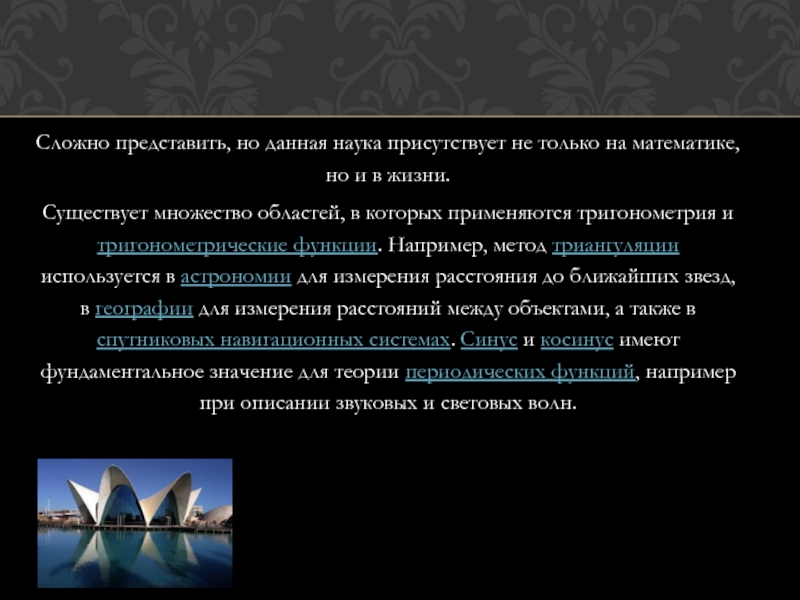 Сложно представить, но данная наука присутствует не только на математике, но и в жизни.

Существует множество областей, в которых применяются тригонометрия и тригонометрические функции. Например, метод триангуляции используется в астрономии для измерения расстояния до ближайших звезд, в географии для измерения расстояний между объектами, а также в спутниковых навигационных системах. Синус и косинус имеют фундаментальное значение для теории периодических функций, например при описании звуковых и световых волн.